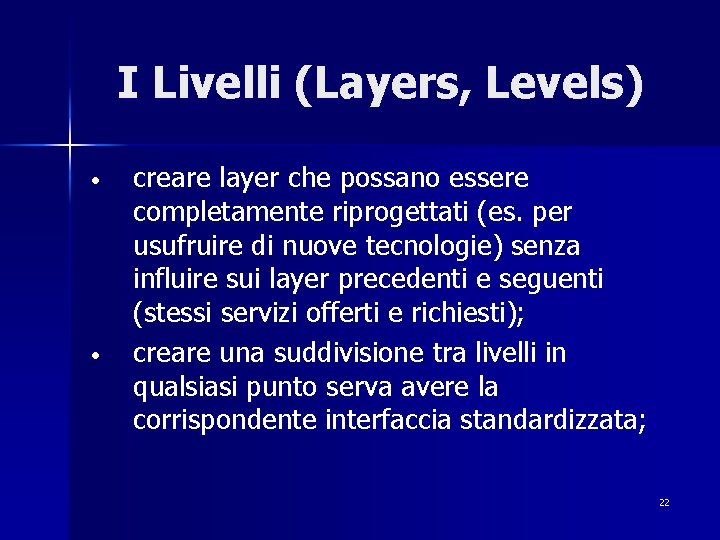 I Livelli (Layers, Levels)

• creare layer che possano essere completamente riprogettati (es. per usufruire di nuove tecnologie) senza influire sui layer precedenti e seguenti (stessi servizi offerti e richiesti);

• creare una suddivisione tra livelli in qualsiasi punto serva avere la corrispondente interfaccia standardizzata;

22